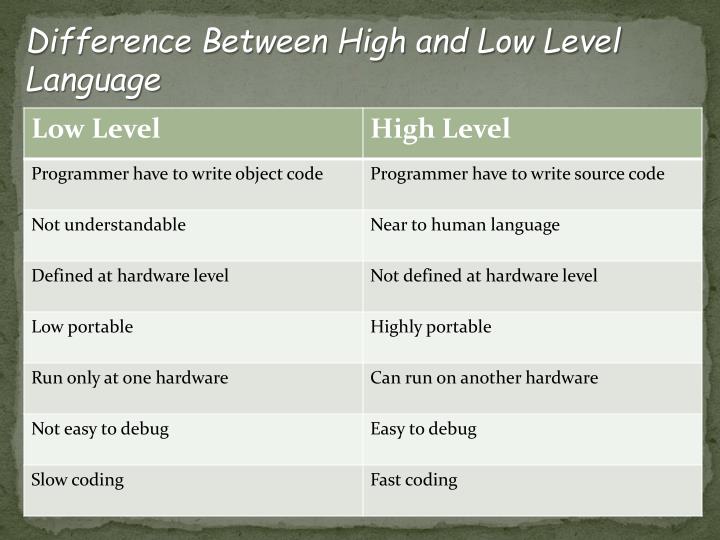 Difference Between High and Low Level Language

| Low Level | High Level |
|---|---|
| Programmer have to write object code | Programmer have to write source code |
| Not understandable | Near to human language |
| Defined at hardware level | Not defined at hardware level |
| Low portable | Highly portable |
| Run only at one hardware | Can run on another hardware |
| Not easy to debug | Easy to debug |
| Slow coding | Fast coding |